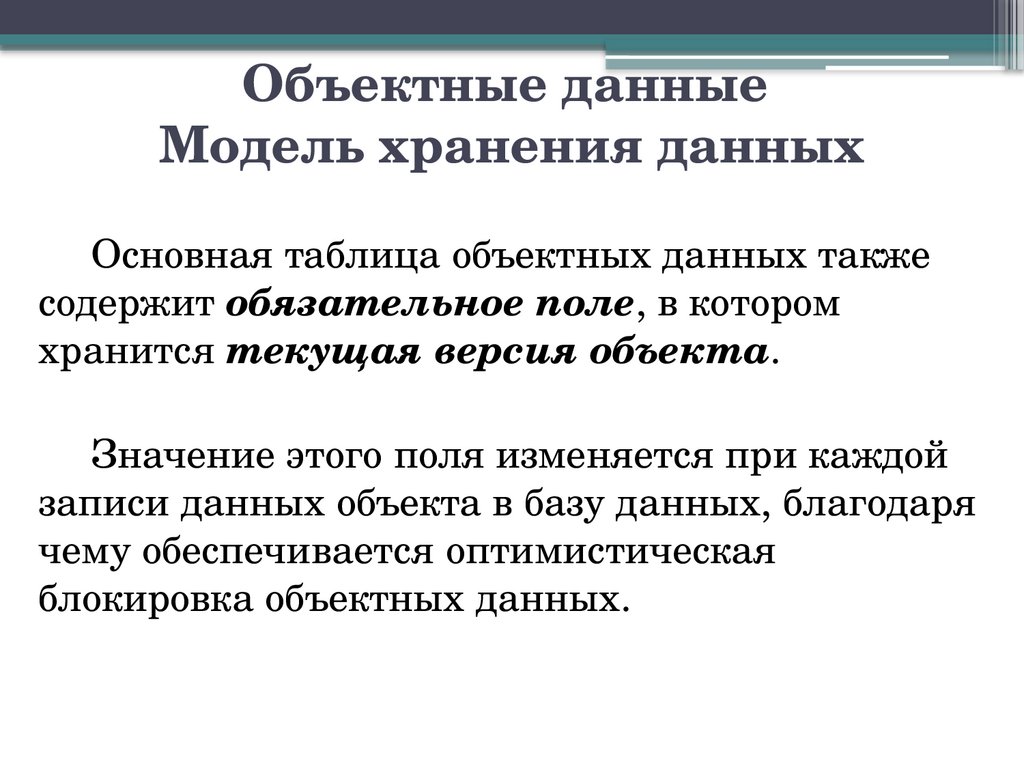 Объектные данные
Модель хранения данных

Основная таблица объектных данных также содержит обязательное поле, в котором хранится текущая версия объекта.

Значение этого поля изменяется при каждой записи данных объекта в базу данных, благодаря чему обеспечивается оптимистическая блокировка объектных данных.